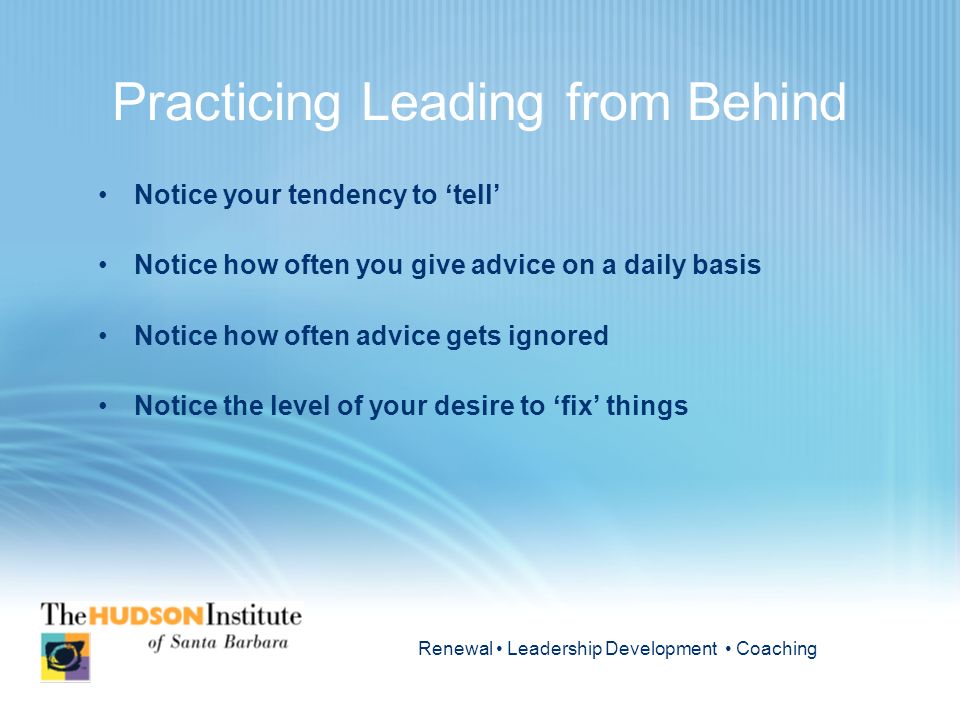 Practicing Leading from Behind

• Notice your tendency to ‘tell’

• Notice how often you give advice on a daily basis

• Notice how often advice gets ignored

• Notice the level of your desire to ‘fix’ things

The HUDSON Institute of Santa Barbara

Renewal • Leadership Development • Coaching